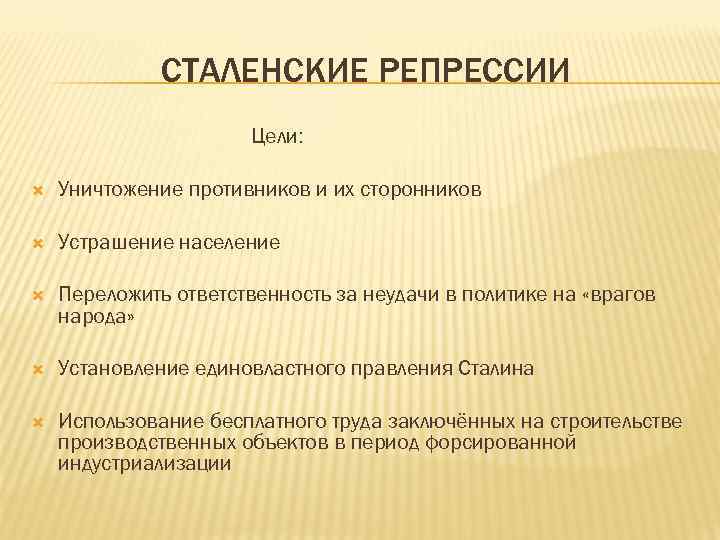 СТАЛЕНСКИЕ РЕПРЕССИИ

Цели:

Уничтожение противников и их сторонников

Устрашение население

Переложить ответственность за неудачи в политике на «врагов народа»

Установление единовластного правления Сталина

Использование бесплатного труда заключённых на строительстве производственных объектов в период форсированной индустриализации